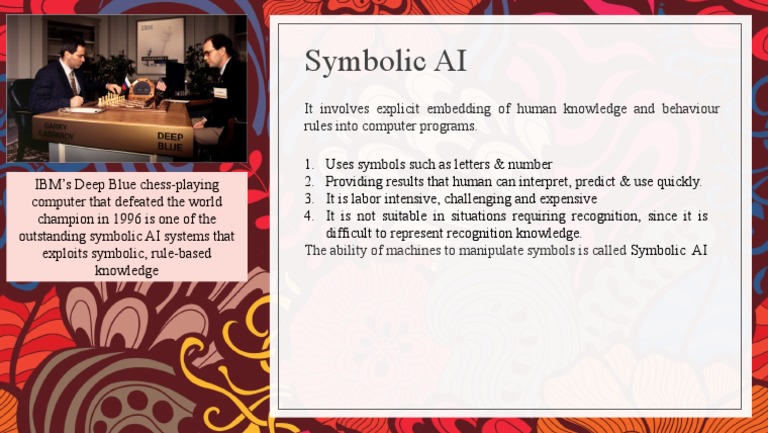 IBM

GARRY KASPAROV

DEEP BLUE

IBM's Deep Blue chess-playing computer that defeated the world champion in 1996 is one of the outstanding symbolic AI systems that exploits symbolic, rule-based knowledge

Symbolic AI

It involves explicit embedding of human knowledge and behaviour rules into computer programs.

1. Uses symbols such as letters & number
2. Providing results that human can interpret, predict & use quickly.
3. It is labor intensive, challenging and expensive
4. It is not suitable in situations requiring recognition, since it is difficult to represent recognition knowledge.

The ability of machines to manipulate symbols is called Symbolic AI